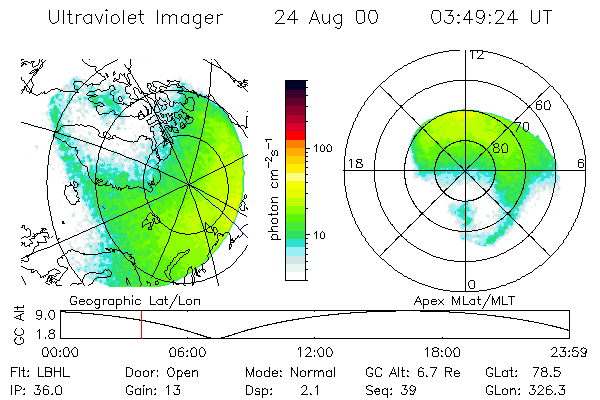 Ultraviolet Imager 24 Aug 00 03:49:24 UT

photon $cm^{-2}s^{-1}$

100

10

12

60

70

80

18

6

0

Geographic Lat/Lon

Apex MLat/MLT

GC Alt

9.0

1.8

00:00 06:00 12:00 18:00 23:59

Flt: LBHL Door: Open Mode: Normal GC Alt: 6.7 Re GLat: 78.5

IP: 36.0 Gain: 13 Dsp: 2.1 Seq: 39 GLon: 326.3